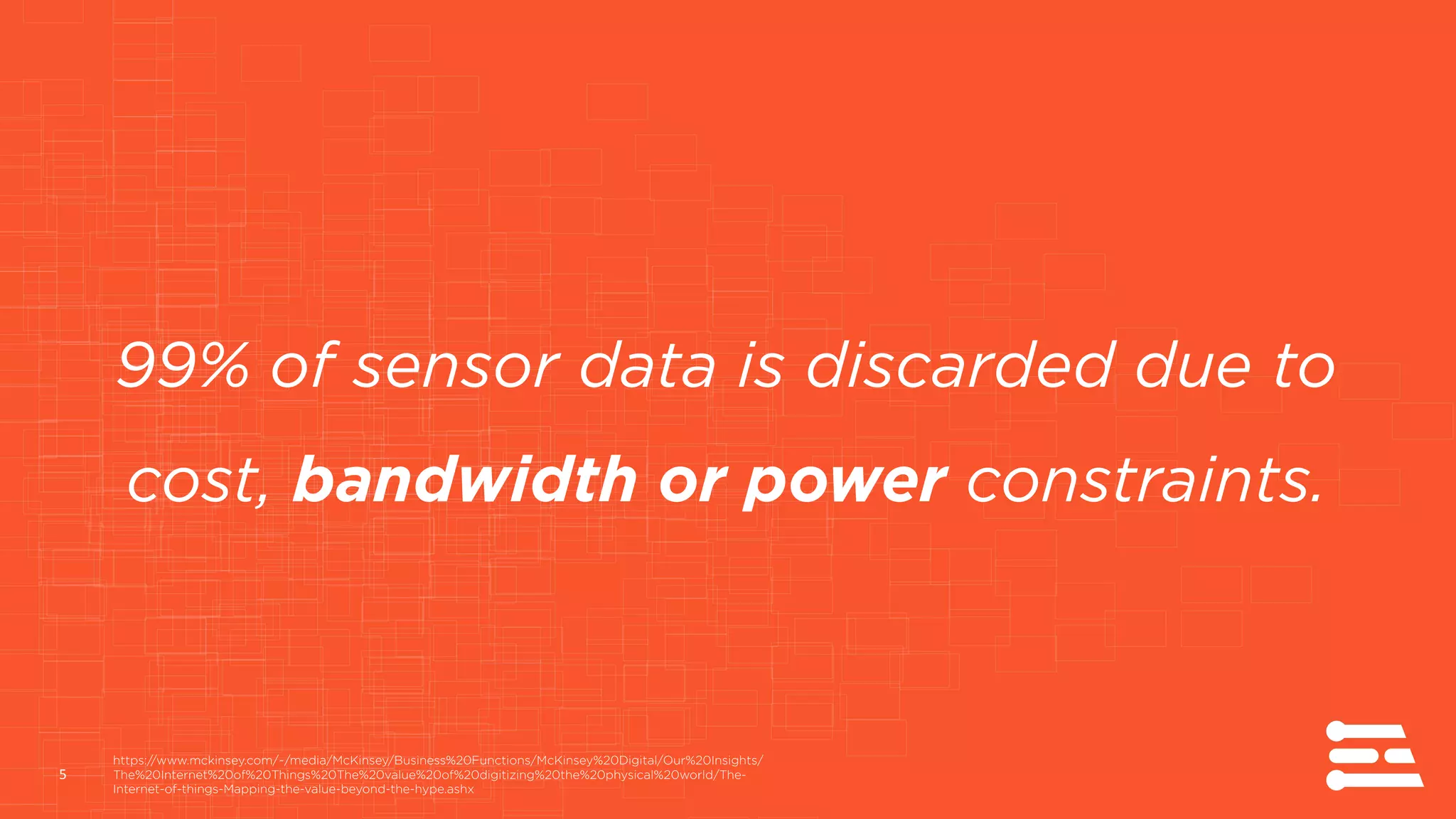 99% of sensor data is discarded due to cost, bandwidth or power constraints.

5

https://www.mckinsey.com/-/media/McKinsey/Business%20Functions/McKinsey%20Digital/Our%20Insights/The%20Internet%20of%20Things%20The%20value%20of%20digitizing%20the%20physical%20world/The-Internet-of-things-Mapping-the-value-beyond-the-hype.ashx